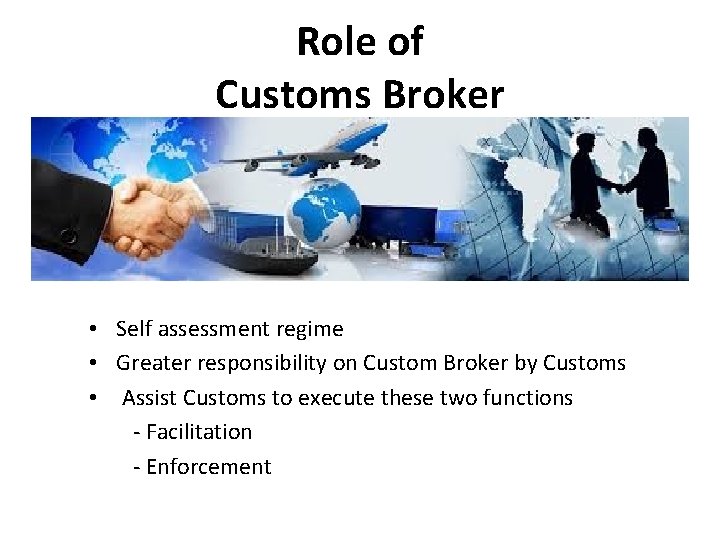 Role of
Customs Broker

• Self assessment regime
• Greater responsibility on Custom Broker by Customs
• Assist Customs to execute these two functions
- Facilitation
- Enforcement